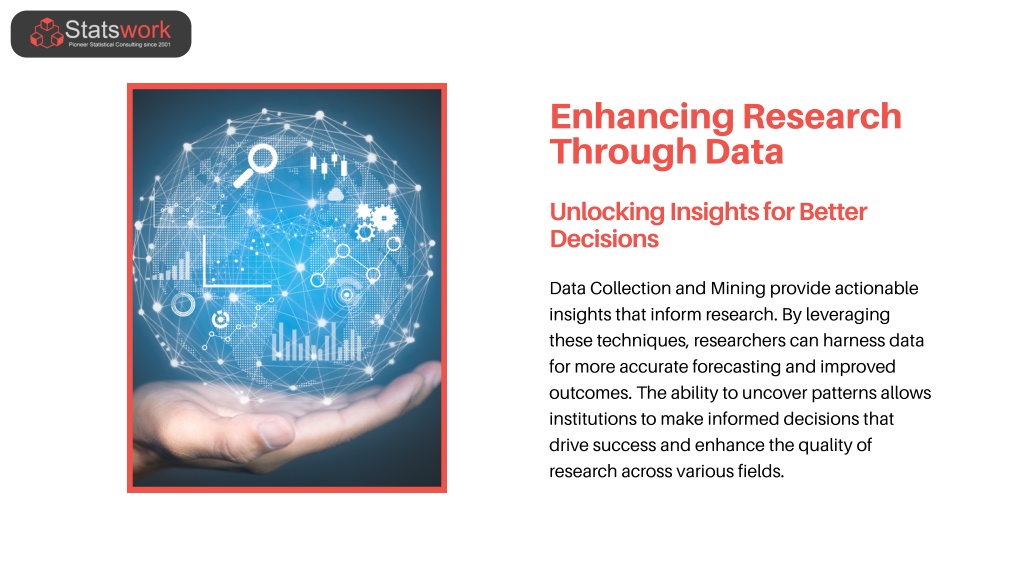 Statswork
Pioneer Statistical Consulting since 2001

Enhancing Research Through Data

Unlocking Insights for Better Decisions

Data Collection and Mining provide actionable insights that inform research. By leveraging these techniques, researchers can harness data for more accurate forecasting and improved outcomes. The ability to uncover patterns allows institutions to make informed decisions that drive success and enhance the quality of research across various fields.